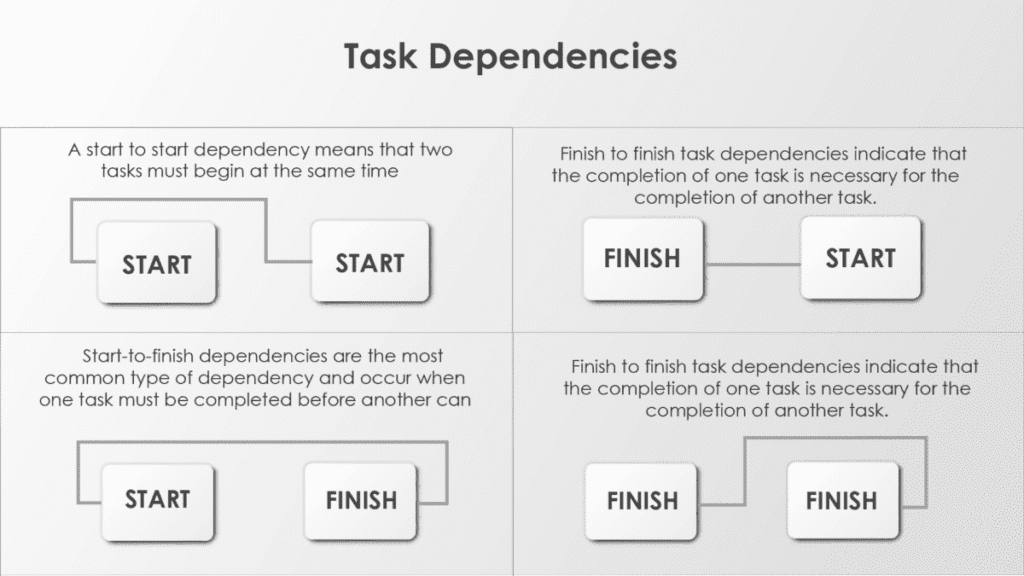 Task Dependencies

A start to start dependency means that two tasks must begin at the same time

START

START

Finish to finish task dependencies indicate that the completion of one task is necessary for the completion of another task.

FINISH

START

Start-to-finish dependencies are the most common type of dependency and occur when one task must be completed before another can

START

FINISH

Finish to finish task dependencies indicate that the completion of one task is necessary for the completion of another task.

FINISH

FINISH